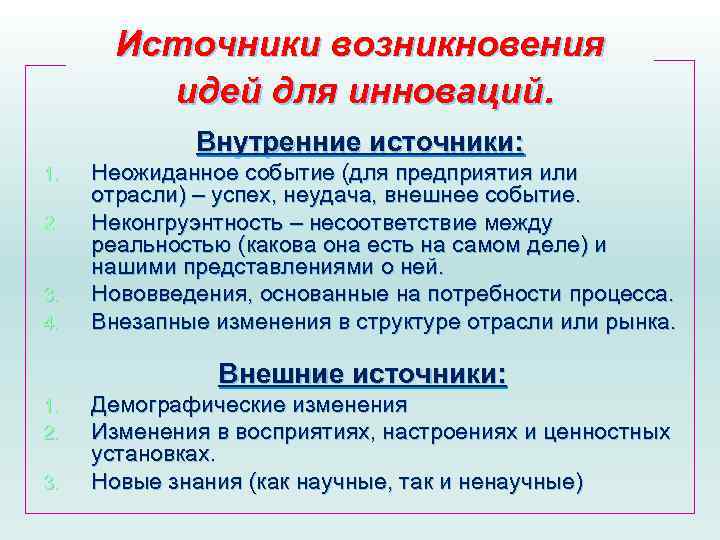 Источники возникновения идей для инноваций.

Внутренние источники:

1. Неожиданное событие (для предприятия или отрасли) – успех, неудача, внешнее событие.
2. Неконгруэнтность – несоответствие между реальностью (какова она есть на самом деле) и нашими представлениями о ней.
3. Нововведения, основанные на потребности процесса.
4. Внезапные изменения в структуре отрасли или рынка.

Внешние источники:

1. Демографические изменения
2. Изменения в восприятиях, настроениях и ценностных установках.
3. Новые знания (как научные, так и ненаучные)